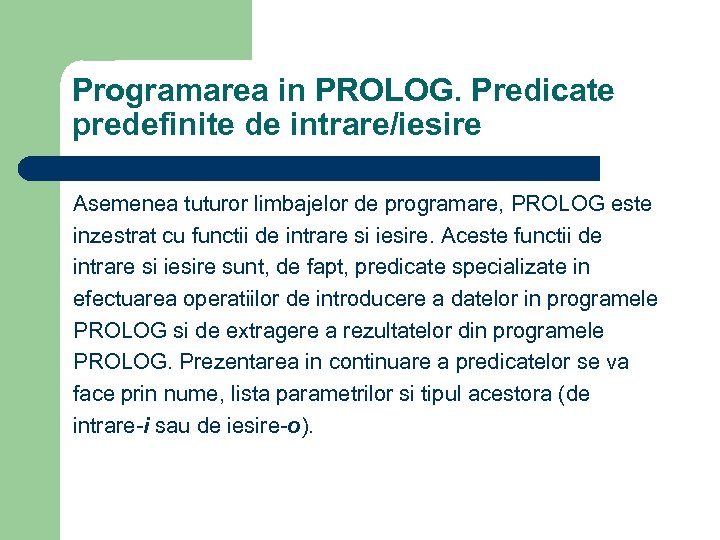 Programarea in PROLOG. Predicate predefinite de intrare/iesire

Asemenea tuturor limbajelor de programare, PROLOG este inzestrat cu functii de intrare si iesire. Aceste functii de intrare si iesire sunt, de fapt, predicate specializate in efectuarea operatiilor de introducere a datelor in programele PROLOG si de extragere a rezultatelor din programele PROLOG. Prezentarea in continuare a predicatelor se va face prin nume, lista parametrilor si tipul acestora (de intrare-i sau de iesire-o).